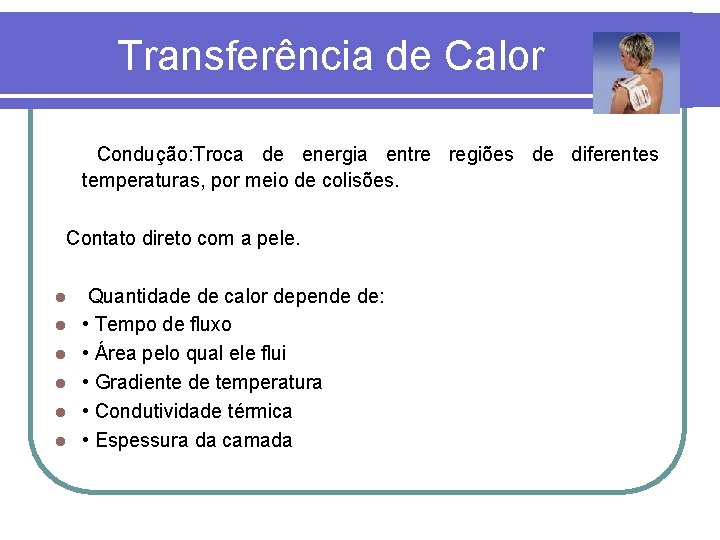 Transferência de Calor

Condução:Troca de energia entre regiões de diferentes temperaturas, por meio de colisões.

Contato direto com a pele.

- Quantidade de calor depende de:
- • Tempo de fluxo
- • Área pelo qual ele flui
- • Gradiente de temperatura
- • Condutividade térmica
- • Espessura da camada